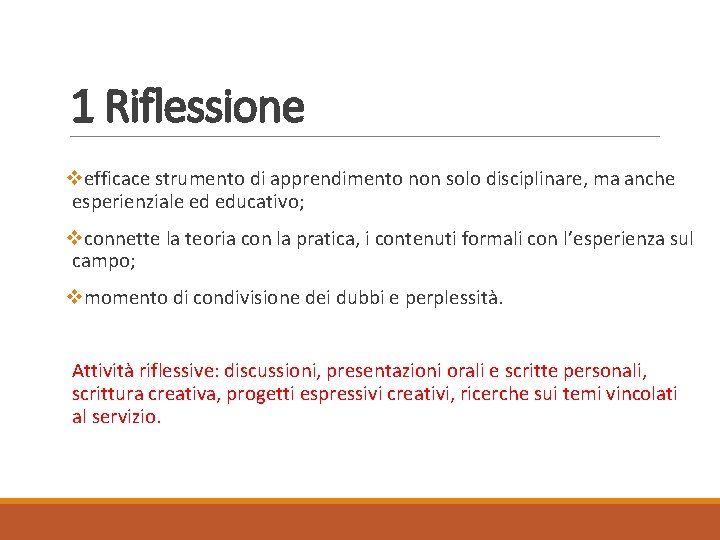 1 Riflessione

❖efficace strumento di apprendimento non solo disciplinare, ma anche esperienziale ed educativo;

❖connette la teoria con la pratica, i contenuti formali con l'esperienza sul campo;

❖momento di condivisione dei dubbi e perplessità.

Attività riflessive: discussioni, presentazioni orali e scritte personali, scrittura creativa, progetti espressivi creativi, ricerche sui temi vincolati al servizio.